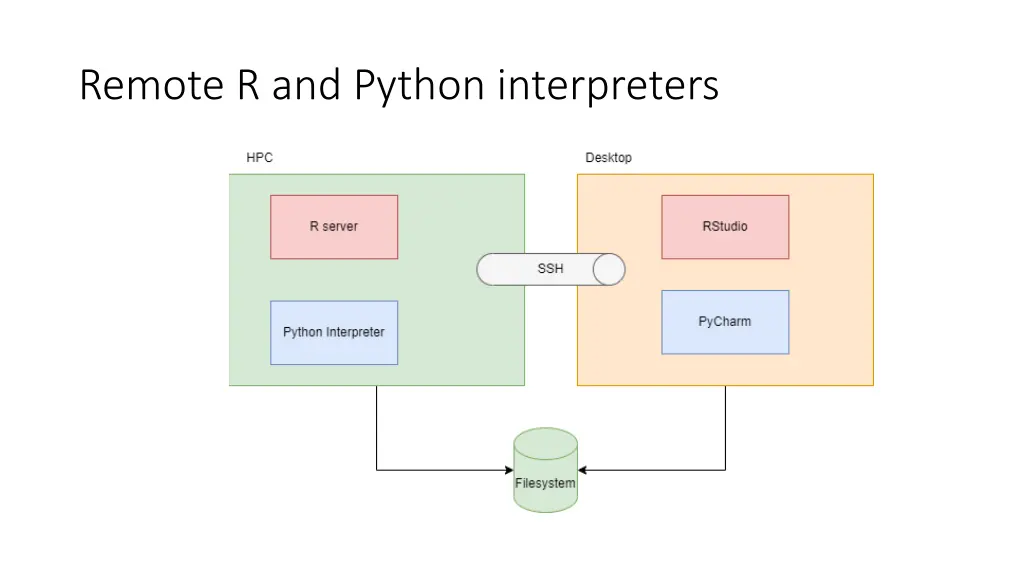 Remote R and Python interpreters

HPC

R server

Python Interpreter

SSH

Desktop

RStudio

PyCharm

Filesystem